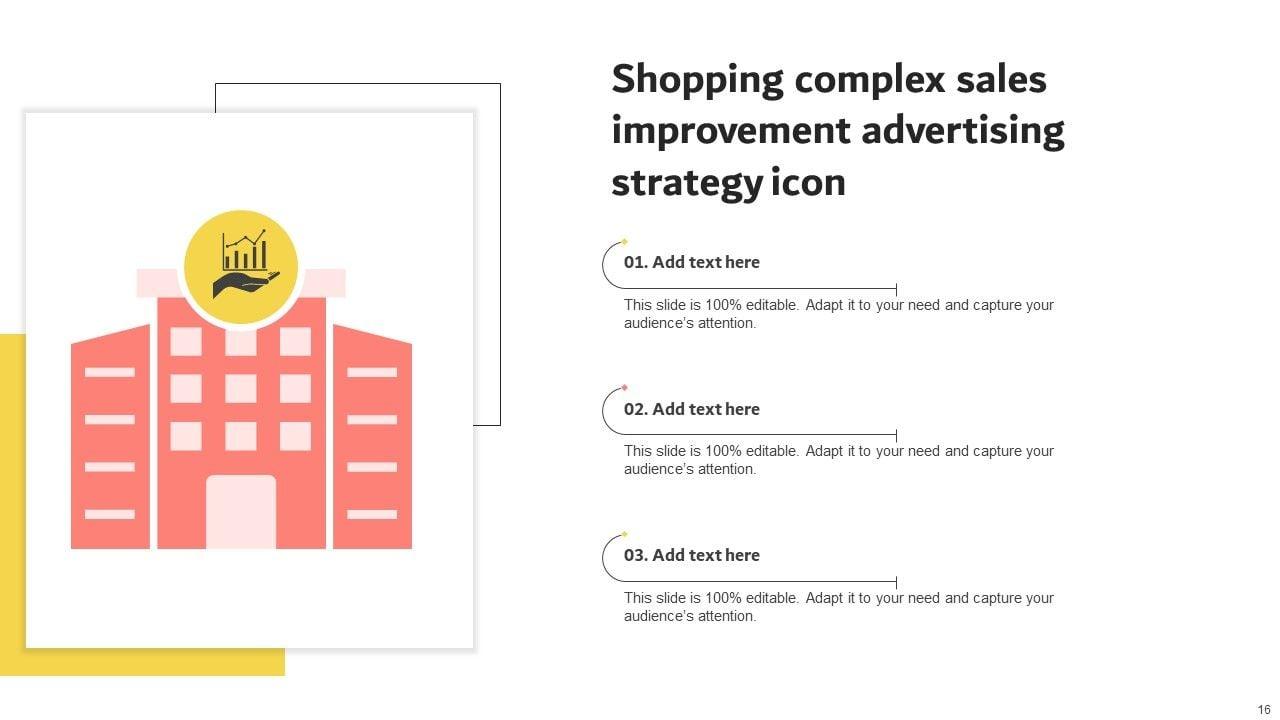 Shopping complex sales improvement advertising strategy icon

01. Add text here

This slide is 100% editable. Adapt it to your need and capture your audience's attention.

02. Add text here

This slide is 100% editable. Adapt it to your need and capture your audience's attention.

03. Add text here

This slide is 100% editable. Adapt it to your need and capture your audience's attention.

16